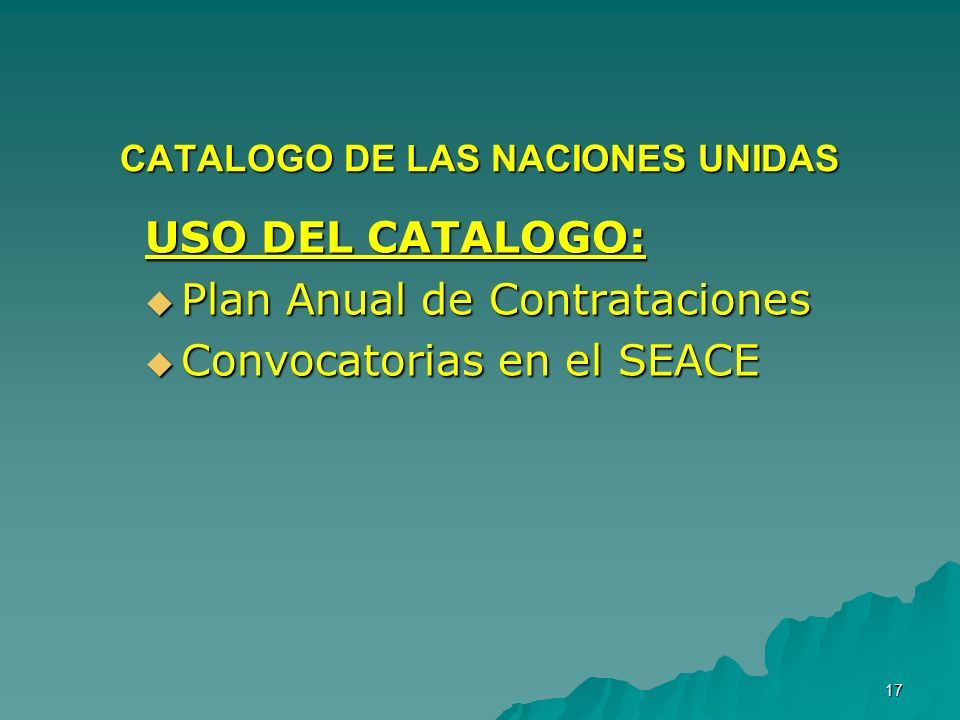 CATALOGO DE LAS NACIONES UNIDAS

USO DEL CATALOGO:

Plan Anual de Contrataciones

Convocatorias en el SEACE

17